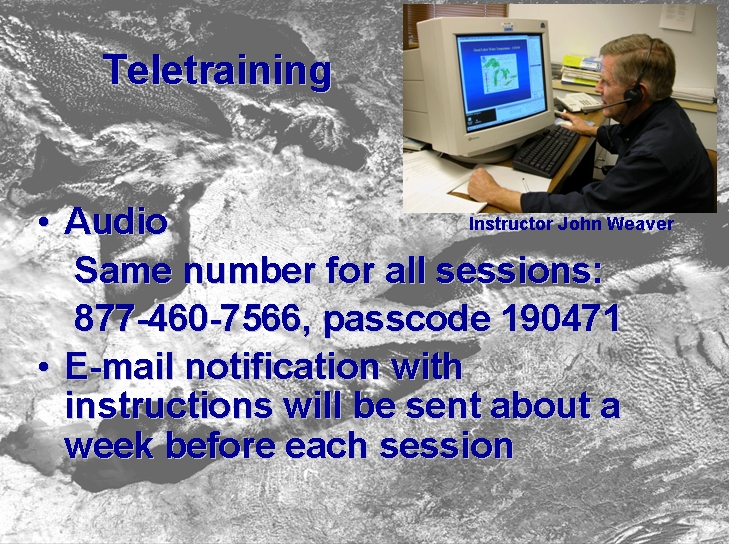 Teletraining

Instructor John Weaver

• Audio

Same number for all sessions:

877-460-7566, passcode 190471

• E-mail notification with instructions will be sent about a week before each session